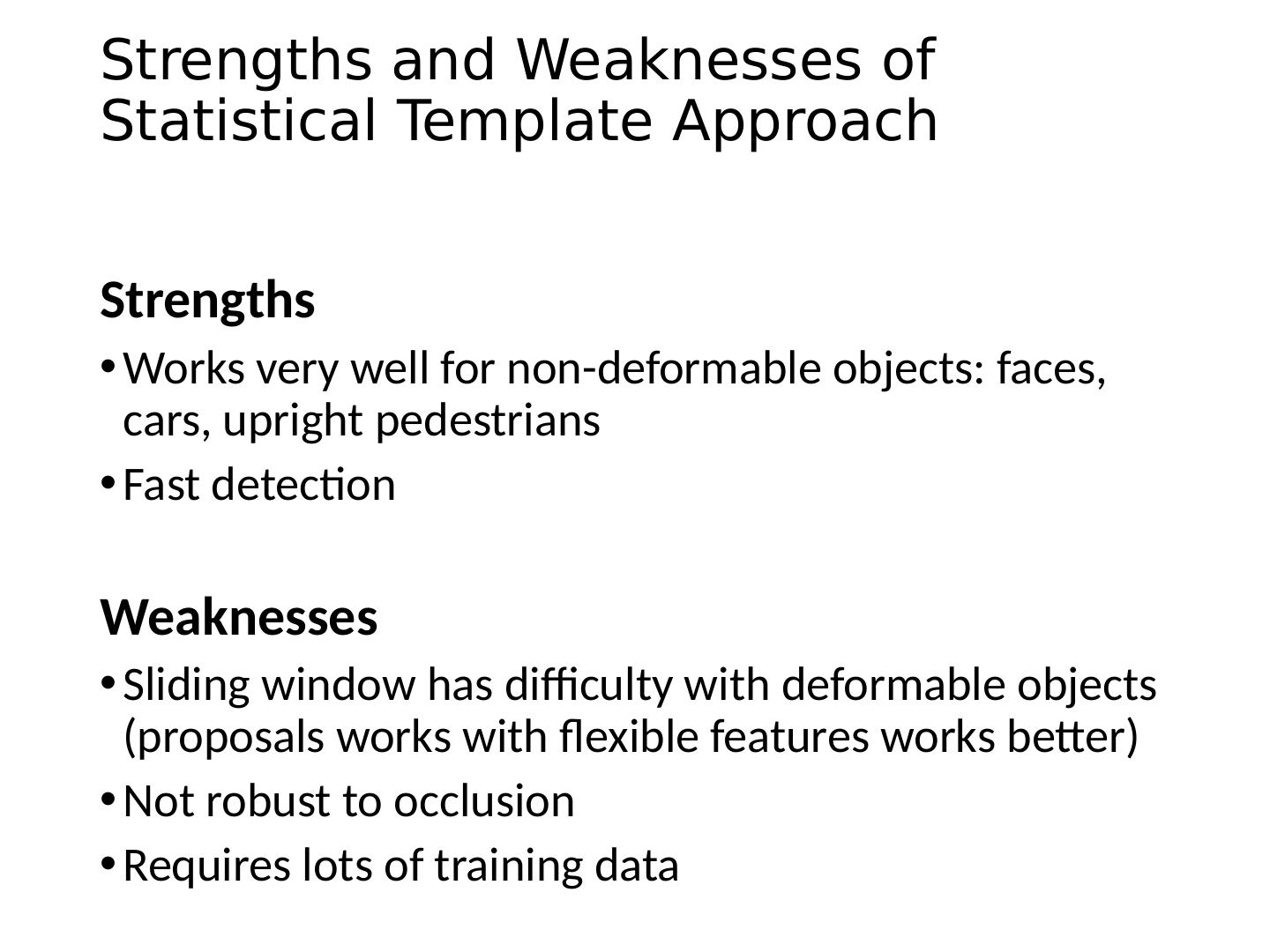 Strengths and Weaknesses of Statistical Template Approach

Strengths

• Works very well for non-deformable objects: faces, cars, upright pedestrians

• Fast detection

Weaknesses

• Sliding window has difficulty with deformable objects (proposals works with flexible features works better)

• Not robust to occlusion

• Requires lots of training data